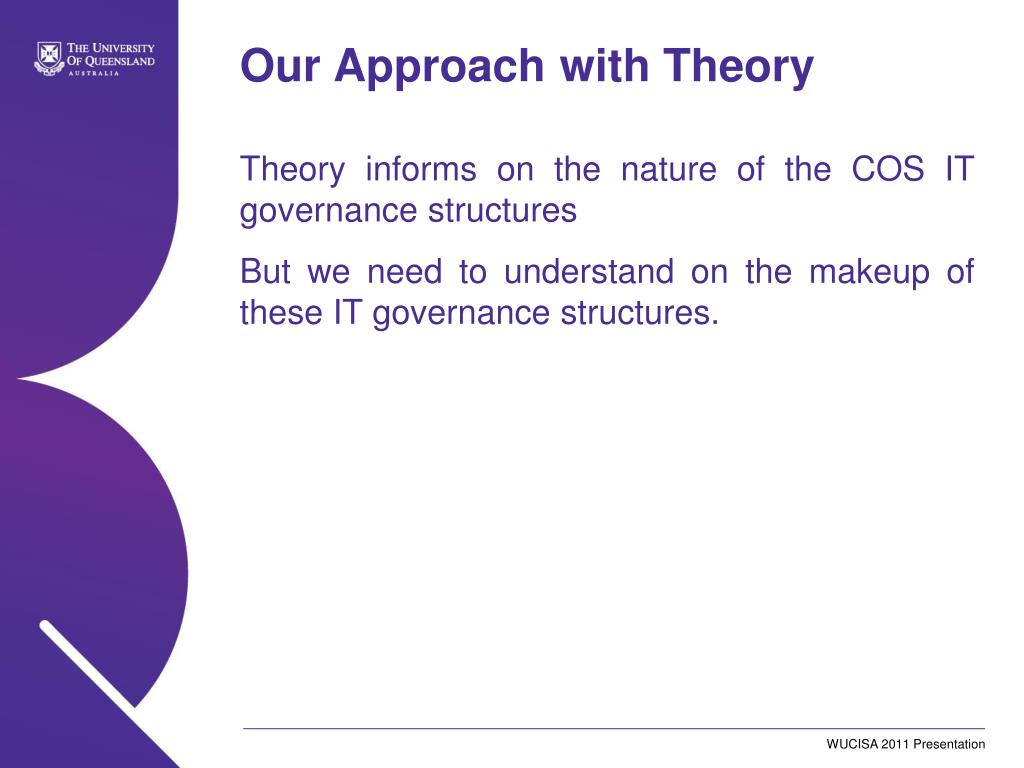 THE UNIVERSITY OF QUEENSLAND
AUSTRALIA

Our Approach with Theory

Theory informs on the nature of the COS IT governance structures

But we need to understand on the makeup of these IT governance structures.

WUCISA 2011 Presentation